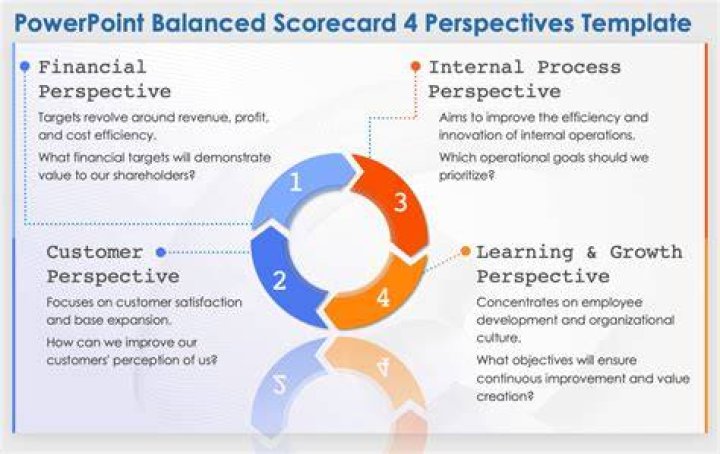 PowerPoint Balanced Scorecard 4 Perspectives Template

Financial Perspective

Targets revolve around revenue, profit, and cost efficiency.

What financial targets will demonstrate value to our shareholders?

Internal Process Perspective

Aims to improve the efficiency and innovation of internal operations.

Which operational goals should we prioritize?

1

3

2

4

Customer Perspective

Focuses on customer satisfaction and base expansion.

How can we improve our customers' perception of us?

Learning & Growth Perspective

Concentrates on employee development and organizational culture.

What objectives will ensure continuous improvement and value creation?